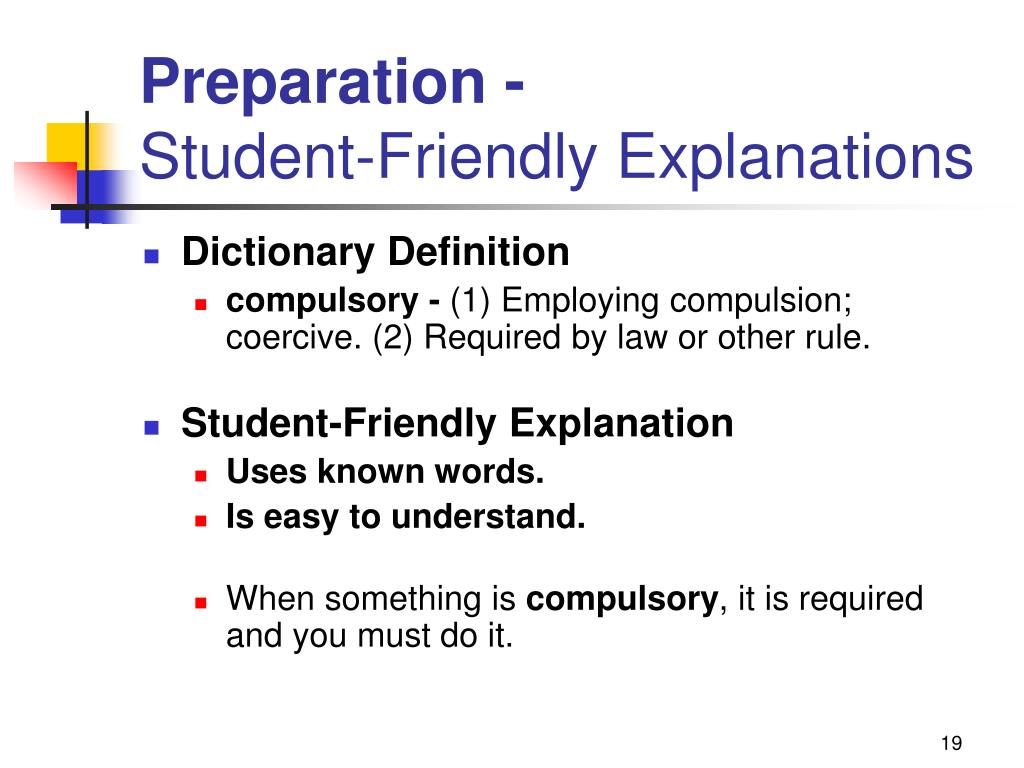 Preparation -
Student-Friendly Explanations

Dictionary Definition
compulsory - (1) Employing compulsion; coercive. (2) Required by law or other rule.

Student-Friendly Explanation
Uses known words.
Is easy to understand.

When something is compulsory, it is required and you must do it.

19